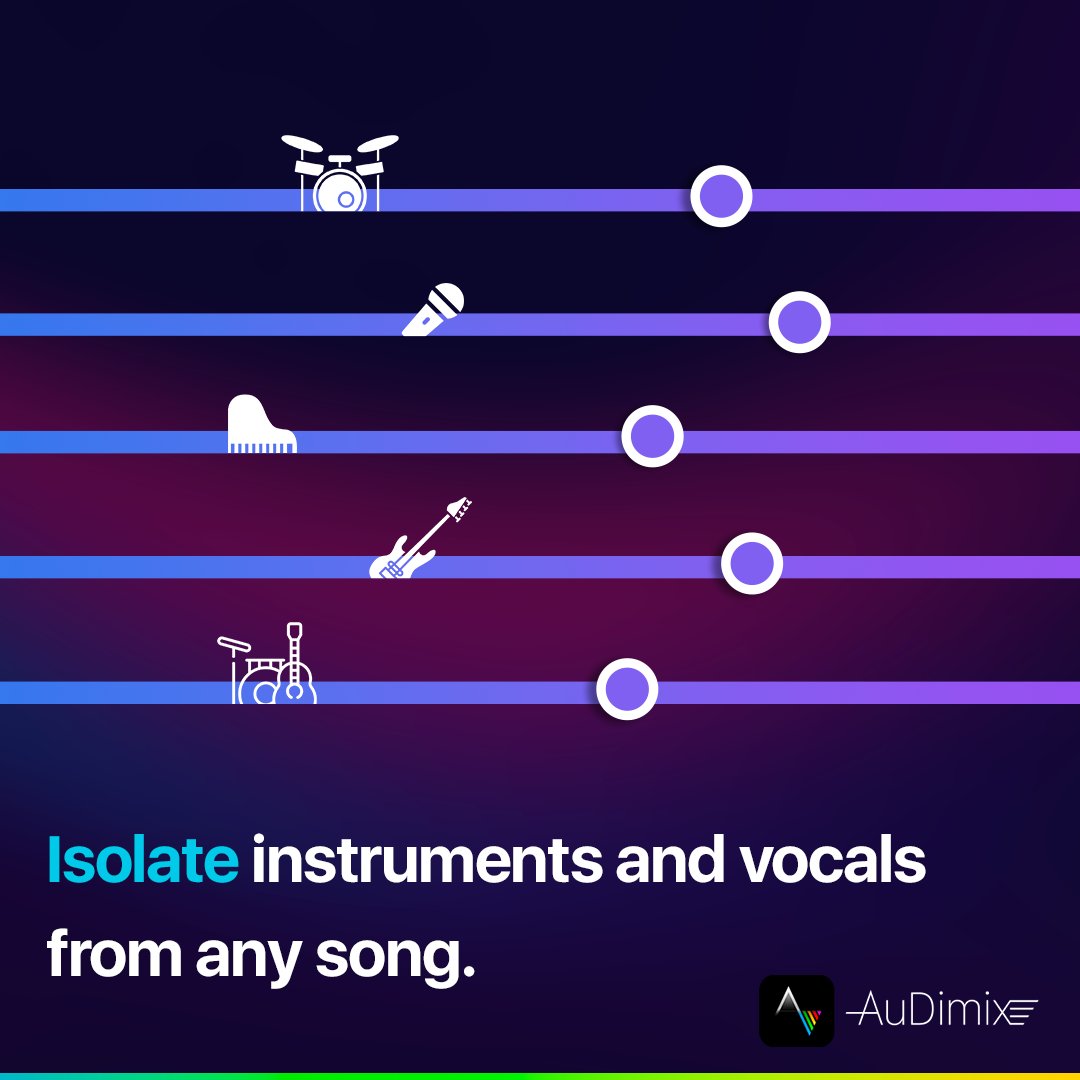 Isolate instruments and vocals from any song.

AuDimix